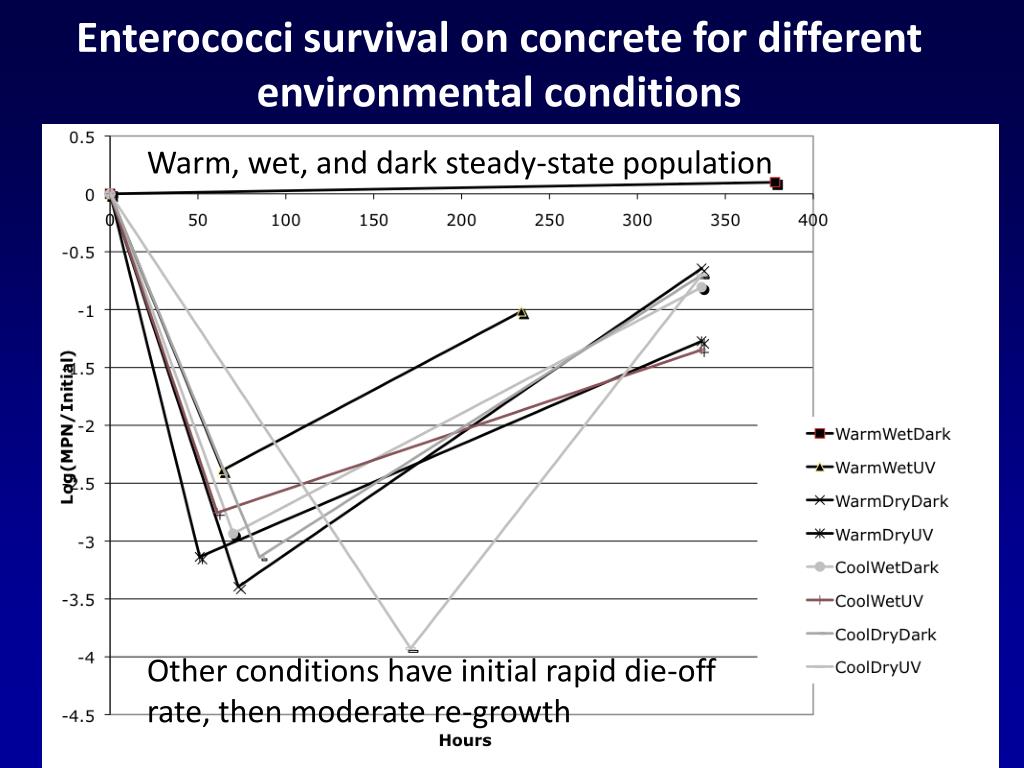 Enterococci survival on concrete for different environmental conditions

Warm, wet, and dark steady-state population

0.5
0
-0.5
-1
-1.5
-2
-2.5
-3
-3.5
-4
-4.5

0 50 100 150 200 250 300 350 400

Log(MPN/Initial)

Hours

WarmWetDark
WarmWetUV
WarmDryDark
WarmDryUV
CoolWetDark
CoolWetUV
CoolDryDark
CoolDryUV

Other conditions have initial rapid die-off rate, then moderate re-growth